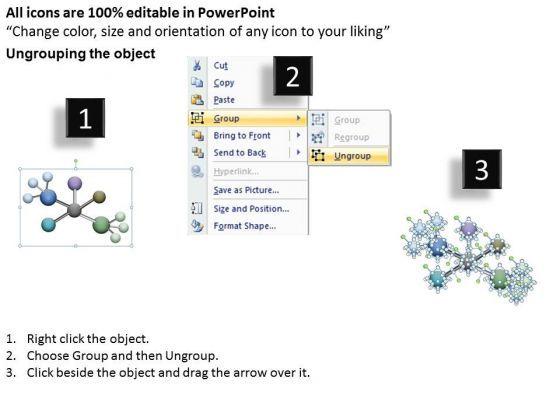 All icons are 100% editable in PowerPoint
"Change color, size and orientation of any icon to your liking"
Ungrouping the object

1

2

Cut
Copy
Paste
Group
Bring to Front
Send to Back
Hyperlink...
Save as Picture...
Size and Position...
Format Shape...

Group
Regroup
Ungroup

3

1. Right click the object.
2. Choose Group and then Ungroup.
3. Click beside the object and drag the arrow over it.